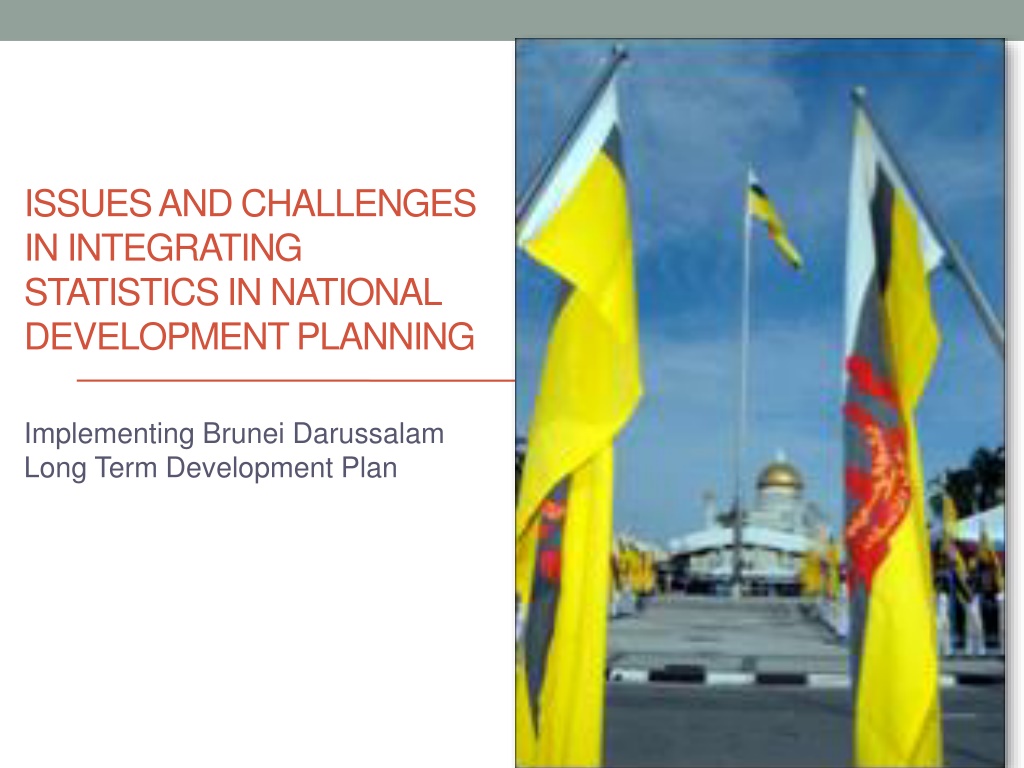 ISSUES AND CHALLENGES IN INTEGRATING STATISTICS IN NATIONAL DEVELOPMENT PLANNING

Implementing Brunei Darussalam Long Term Development Plan